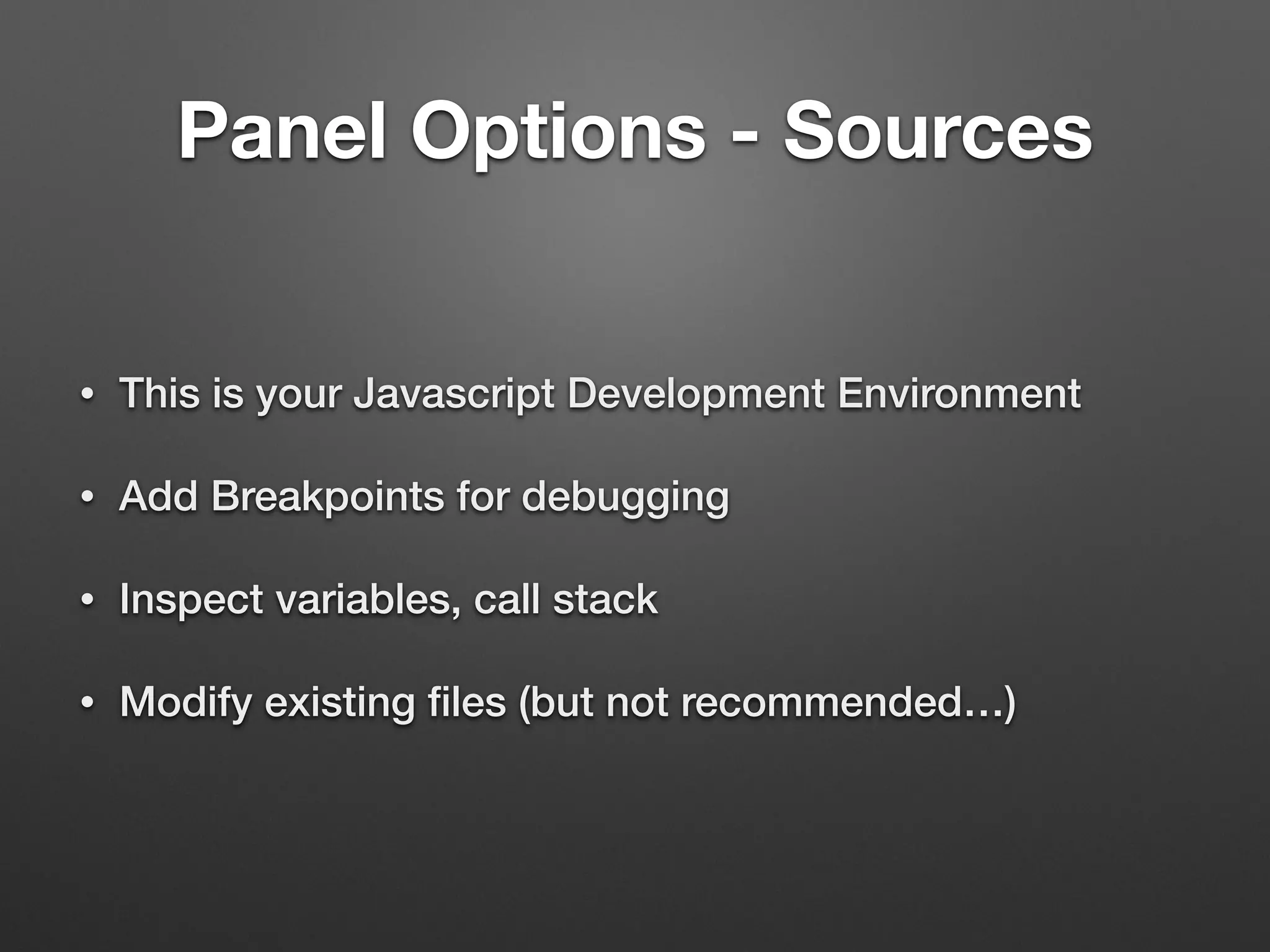 Panel Options - Sources

• This is your Javascript Development Environment

• Add Breakpoints for debugging

• Inspect variables, call stack

• Modify existing files (but not recommended…)